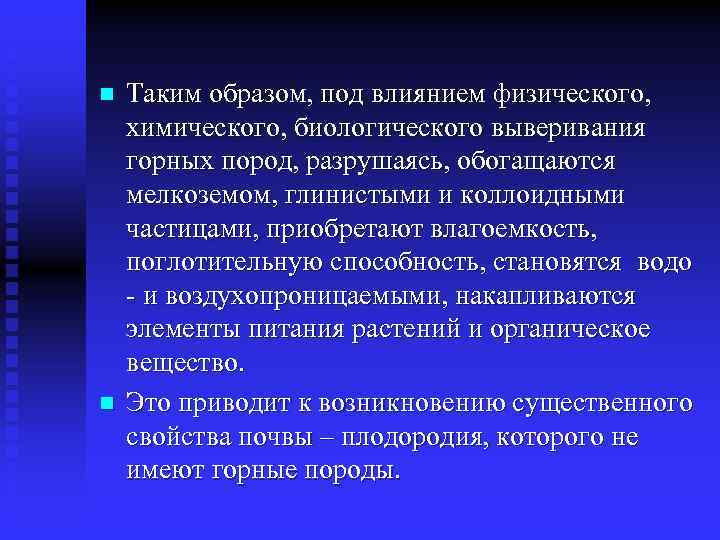 Таким образом, под влиянием физического, химического, биологического выверивания горных пород, разрушаясь, обогащаются мелкоземом, глинистыми и коллоидными частицами, приобретают влагоемкость, поглотительную способность, становятся водо - и воздухопроницаемыми, накапливаются элементы питания растений и органическое вещество.

Это приводит к возникновению существенного свойства почвы – плодородия, которого не имеют горные породы.